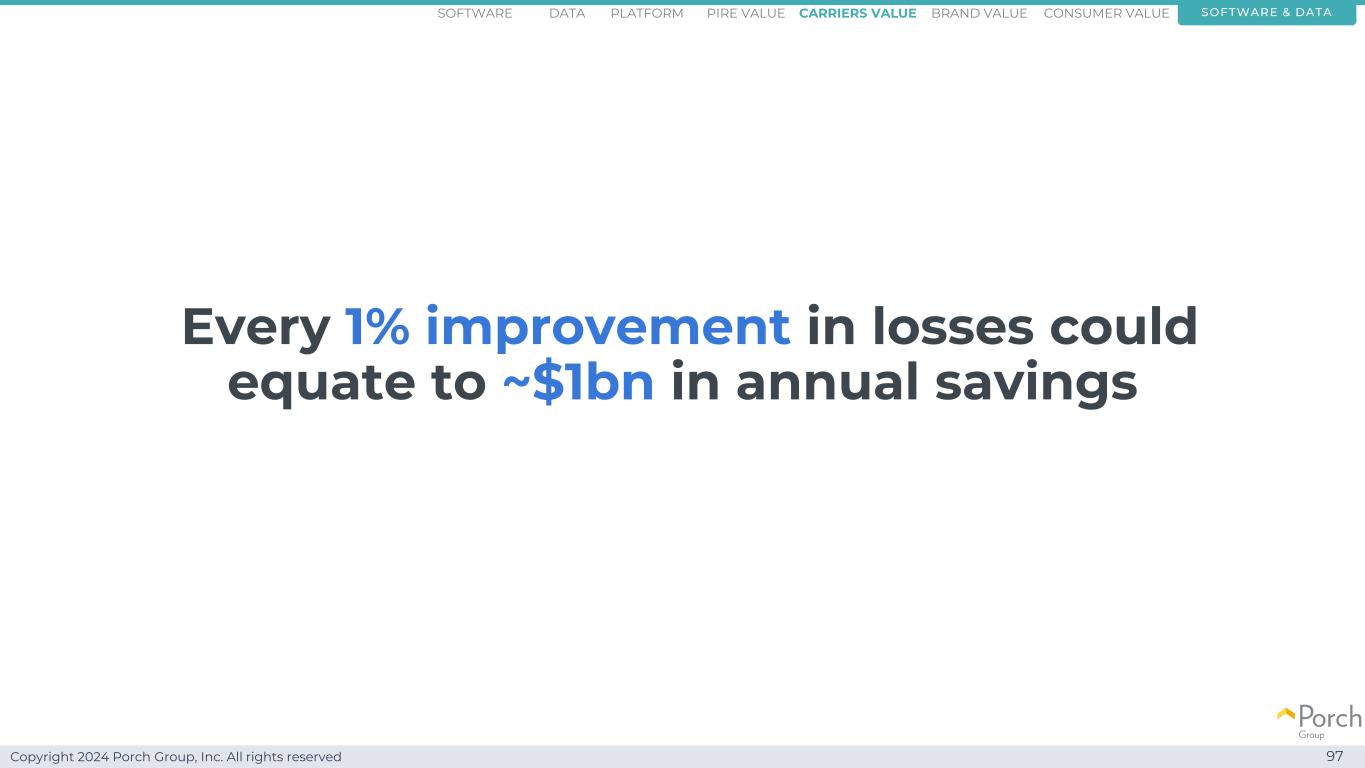 SOFTWARE DATA PLATFORM PIRE VALUE CARRIERS VALUE BRAND VALUE CONSUMER VALUE SOFTWARE & DATA

Every 1% improvement in losses could equate to ~$1bn in annual savings

Porch Group

Copyright 2024 Porch Group, Inc. All rights reserved 97